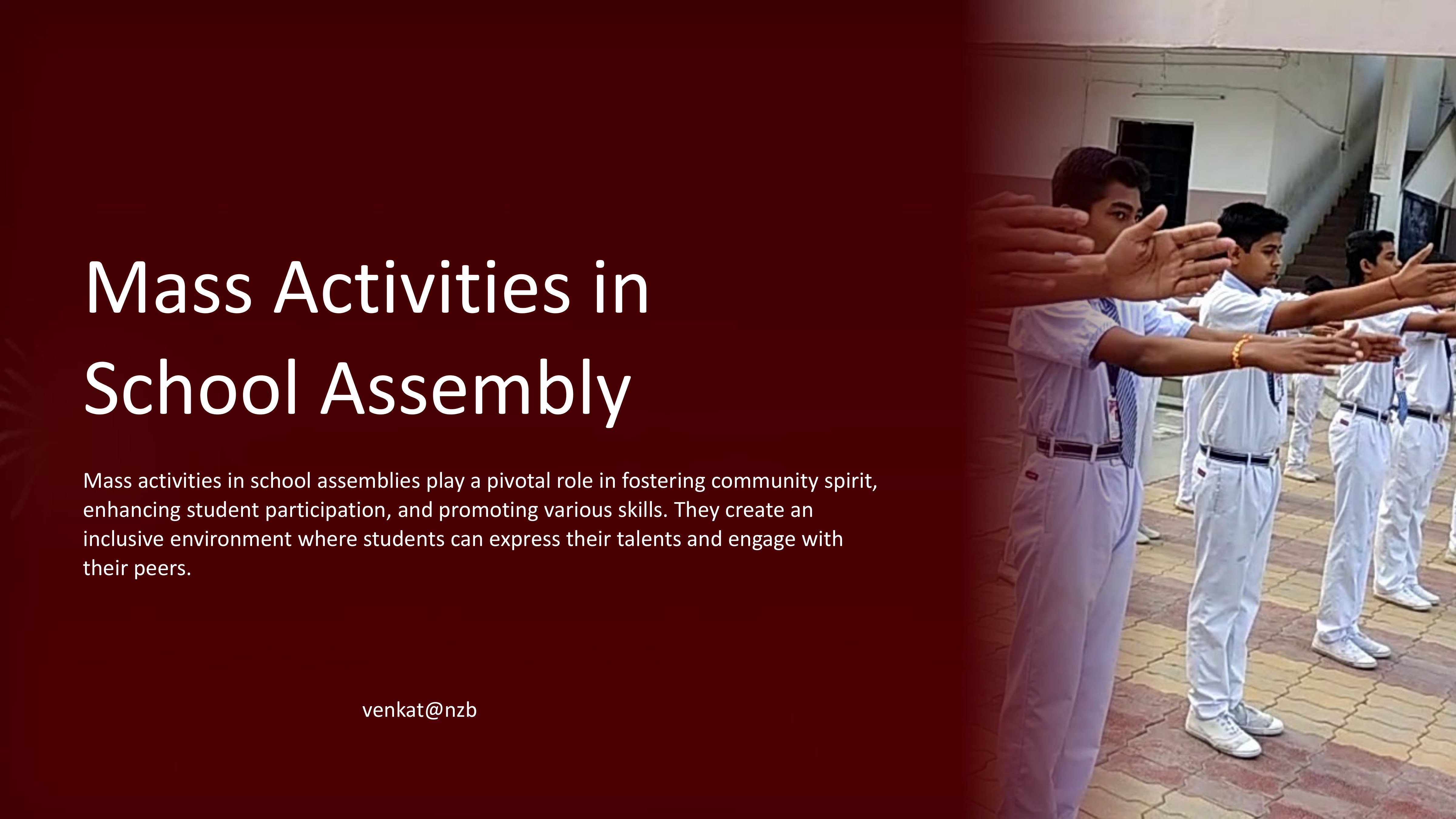 Mass Activities in School Assembly

Mass activities in school assemblies play a pivotal role in fostering community spirit, enhancing student participation, and promoting various skills. They create an inclusive environment where students can express their talents and engage with their peers.

venkat@nzb